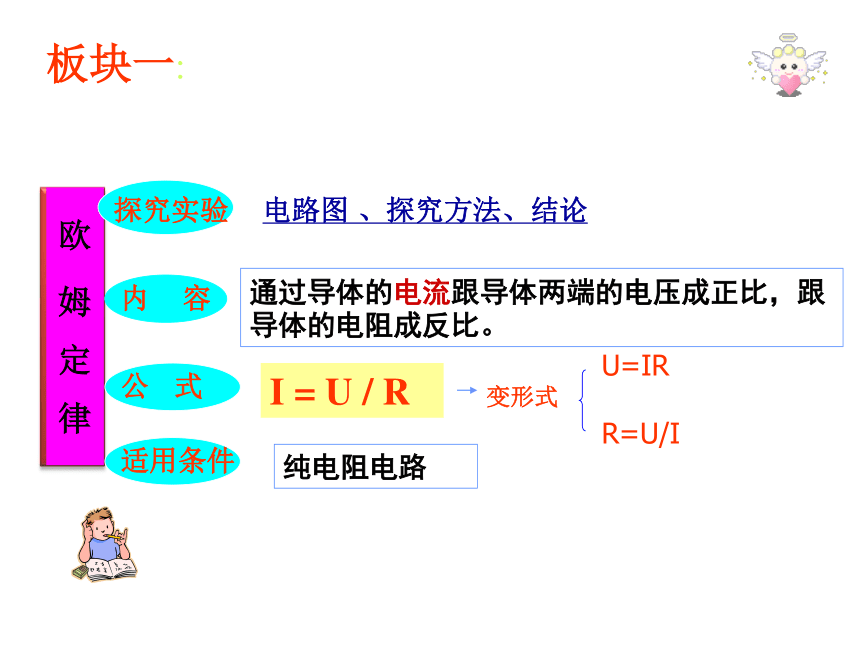 板块一:

欧姆定律

探究实验

电路图 、探究方法、结论

内 容

通过导体的电流跟导体两端的电压成正比，跟导体的电阻成反比。

公 式

$I = U / R$

变形式

$U=IR$

$R=U/I$

适用条件

纯电阻电路